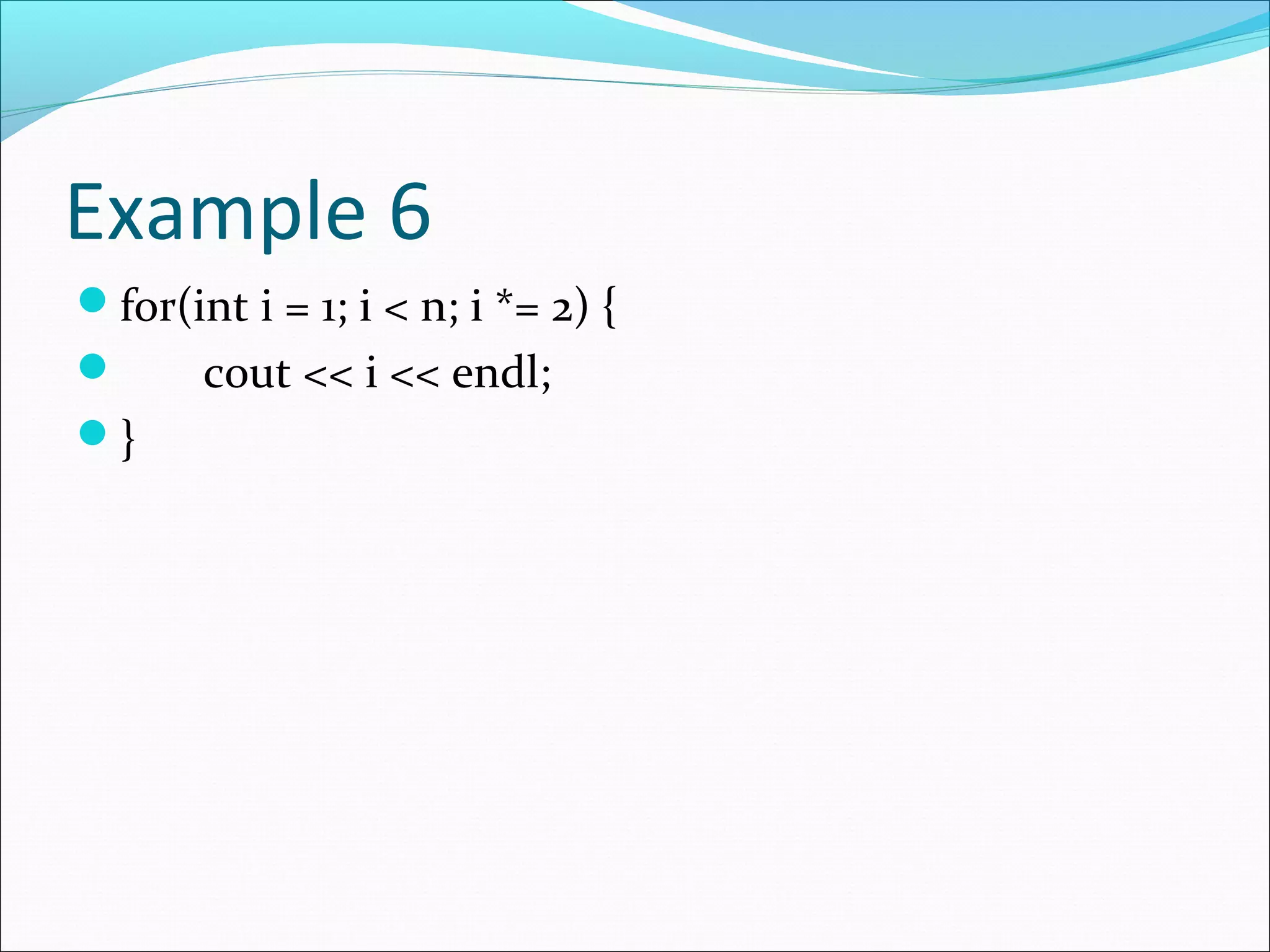 Example 6

- for(int i = 1; i < n; i *= 2) {
-     cout << i << endl;
- }